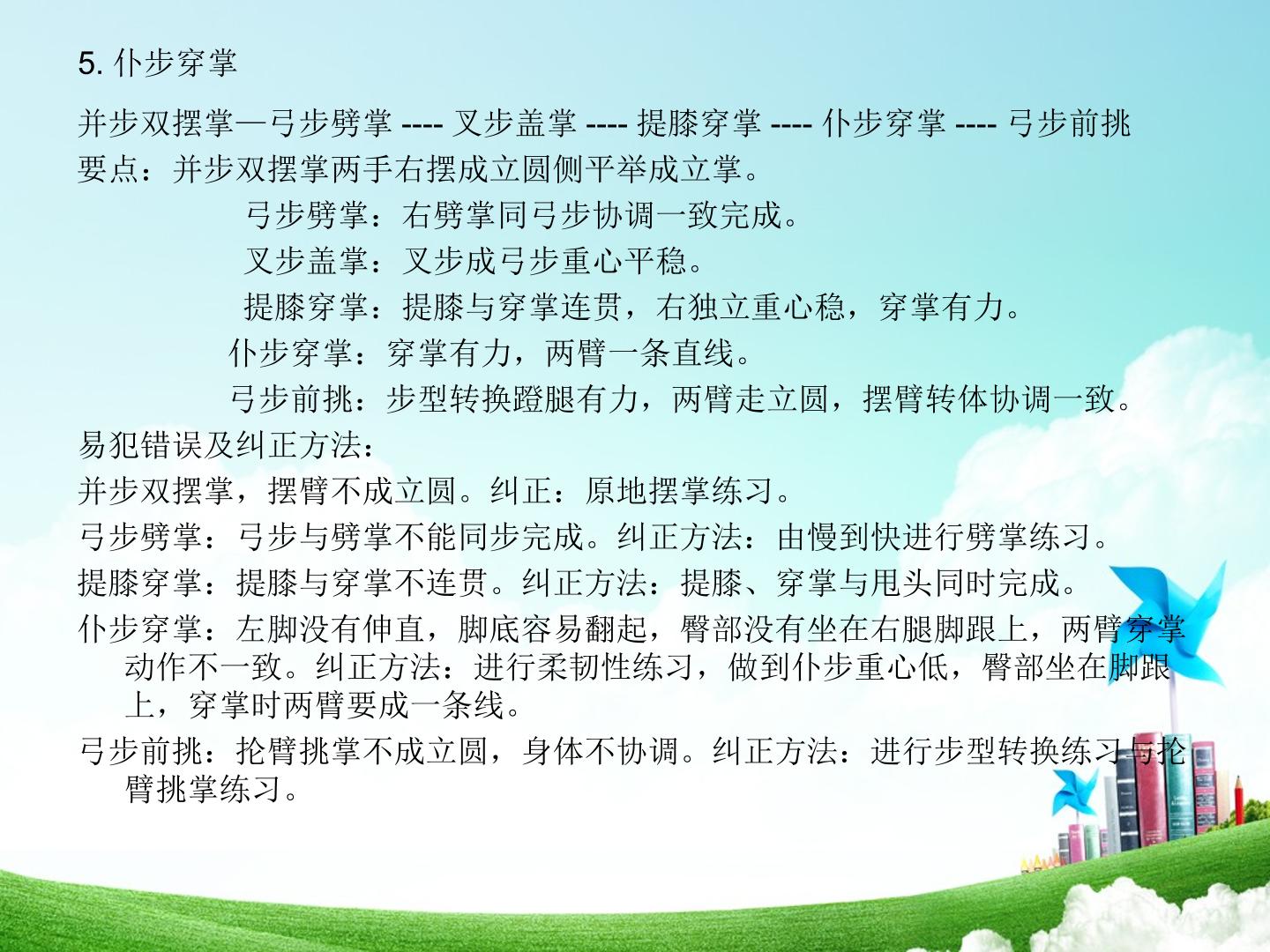 5.仆步穿掌

并步双摆掌—弓步劈掌 ---- 叉步盖掌 ---- 提膝穿掌 ---- 仆步穿掌 ---- 弓步前挑

要点：并步双摆掌两手右摆成立圆侧平举成立掌。

弓步劈掌：右劈掌同弓步协调一致完成。

叉步盖掌：叉步成弓步重心平稳。

提膝穿掌：提膝与穿掌连贯，右独立重心稳，穿掌有力。

仆步穿掌：穿掌有力，两臂一条直线。

弓步前挑：步型转换蹬腿有力，两臂走立圆，摆臂转体协调一致。

易犯错误及纠正方法：

并步双摆掌，摆臂不成立圆。纠正：原地摆掌练习。

弓步劈掌：弓步与劈掌不能同步完成。纠正方法：由慢到快进行劈掌练习。

提膝穿掌：提膝与穿掌不连贯。纠正方法：提膝、穿掌与甩头同时完成。

仆步穿掌：左脚没有伸直，脚底容易翻起，臀部没有坐在右腿脚跟上，两臂穿掌动作不一致。纠正方法：进行柔韧性练习，做到仆步重心低，臀部坐在脚跟上，穿掌时两臂要成一条线。

弓步前挑：抡臂挑掌不成立圆，身体不协调。纠正方法：进行步型转换练习与抡臂挑掌练习。